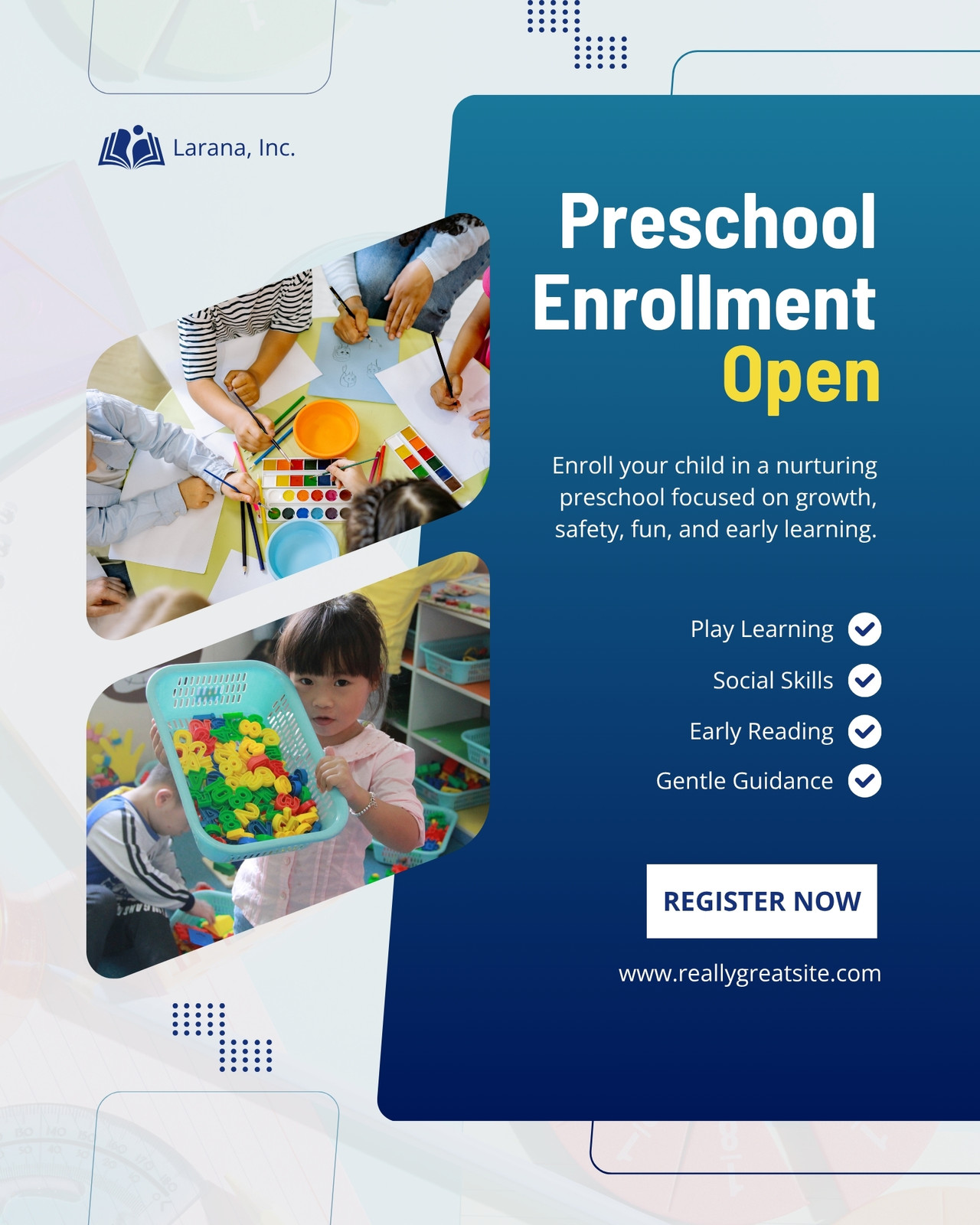 Larana, Inc.

Preschool Enrollment Open

Enroll your child in a nurturing preschool focused on growth, safety, fun, and early learning.

Play Learning

Social Skills

Early Reading

Gentle Guidance

REGISTER NOW

www.reallygreatsite.com